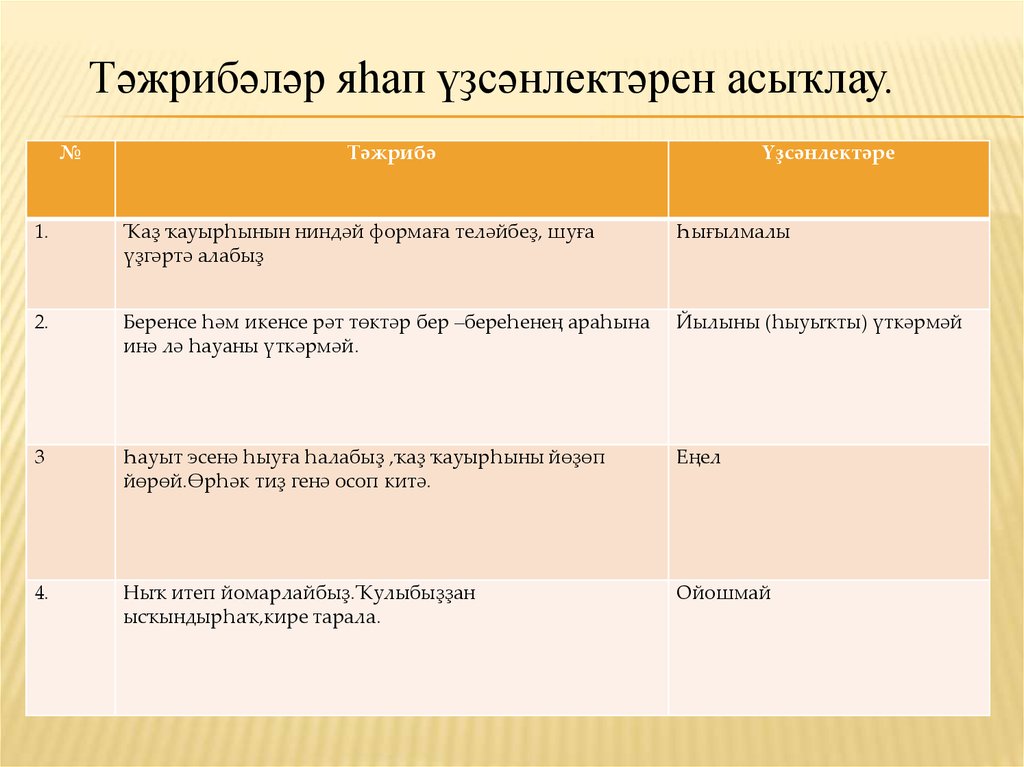 Тәжрибәләр яһап үҙсәнлектәрен асыҡлау.

| № | Тәжрибә | Үҙсәнлектәре |
|---|---|---|
| 1. | Ҡаҙ ҡауырһынын ниндәй формаға теләйбеҙ, шуға үҙгәртә алабыҙ | Һығылмалы |
| 2. | Беренсе һәм икенсе рәт төктәр бер –береһенең араһына инә лә һауаны үткәрмәй. | Йылыны (һыуыҡты) үткәрмәй |
| 3 | Һауыт эсенә һыуға һалабыҙ ,ҡаҙ ҡауырһыны йөҙөп йөрөй.Өрһәк тиҙ генә осоп китә. | Еңел |
| 4. | Ныҡ итеп йомарлайбыҙ.Ҡулыбыҙҙан ысҡындырһаҡ,кире тарала. | Ойошмай |